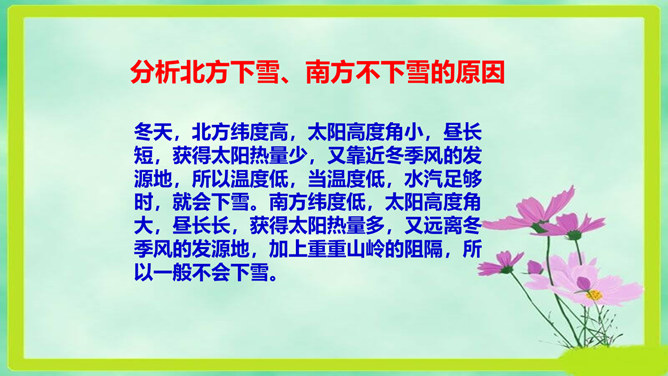 分析北方下雪、南方不下雪的原因

冬天，北方纬度高，太阳高度角小，昼长短，获得太阳热量少，又靠近冬季风的发源地，所以温度低，当温度低，水汽足够时，就会下雪。南方纬度低，太阳高度角大，昼长长，获得太阳热量多，又远离冬季风的发源地，加上重重山岭的阻隔，所以一般不会下雪。